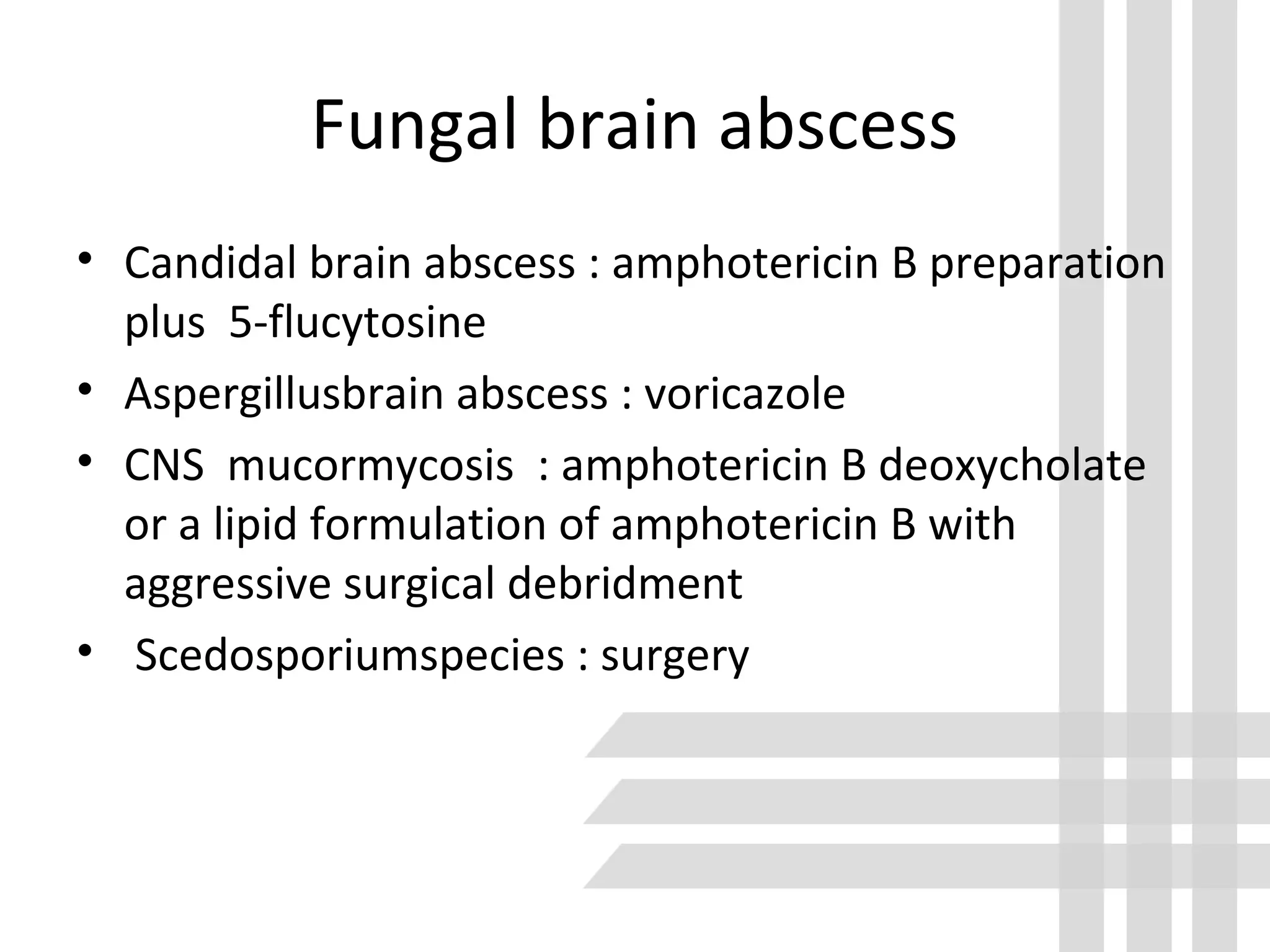 Fungal brain abscess

• Candidal brain abscess : amphotericin B preparation plus 5-flucytosine
• Aspergillusbrain abscess : voricazole
• CNS mucormycosis : amphotericin B deoxycholate or a lipid formulation of amphotericin B with aggressive surgical debridment
• Scedosporiumspecies : surgery